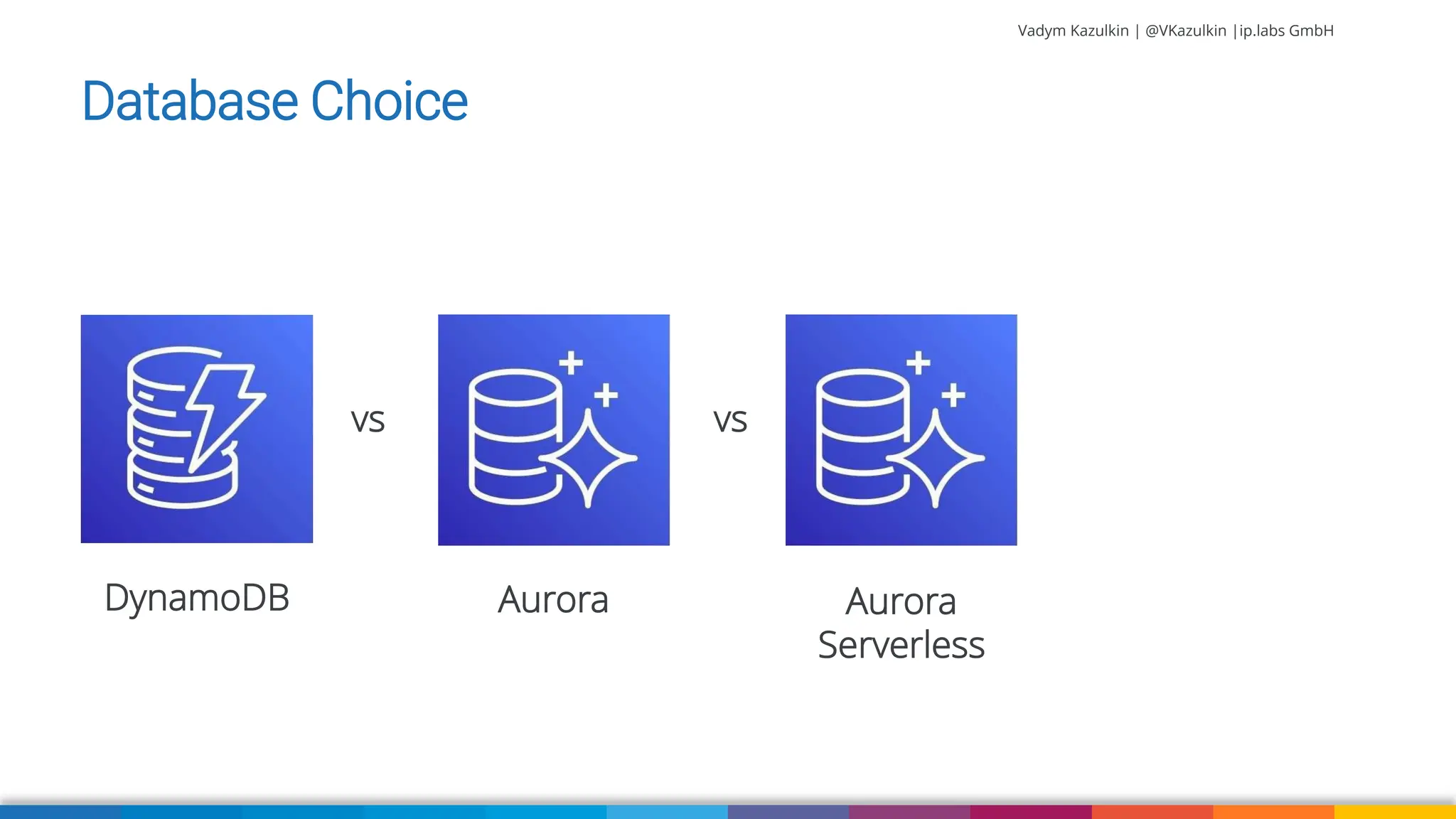 Vadym Kazulkin | @VKazulkin |ip.labs GmbH

Database Choice

DynamoDB

vs

Aurora

vs

Aurora Serverless